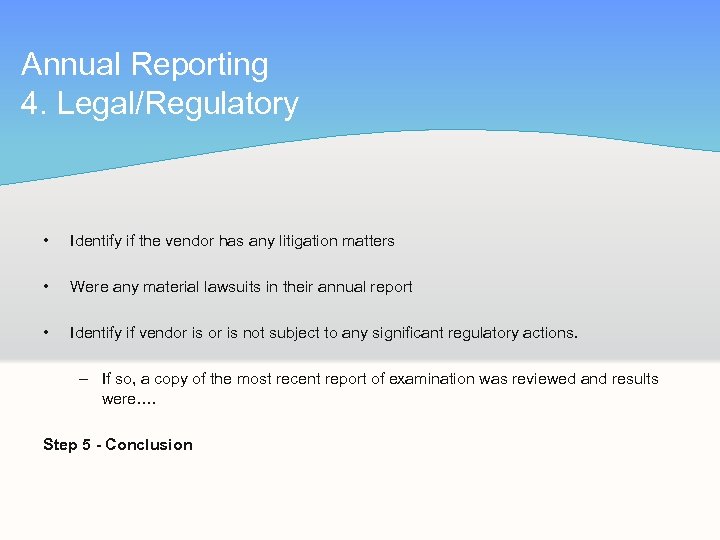 Annual Reporting
4. Legal/Regulatory

• Identify if the vendor has any litigation matters

• Were any material lawsuits in their annual report

• Identify if vendor is or is not subject to any significant regulatory actions.

– If so, a copy of the most recent report of examination was reviewed and results were….

Step 5 - Conclusion